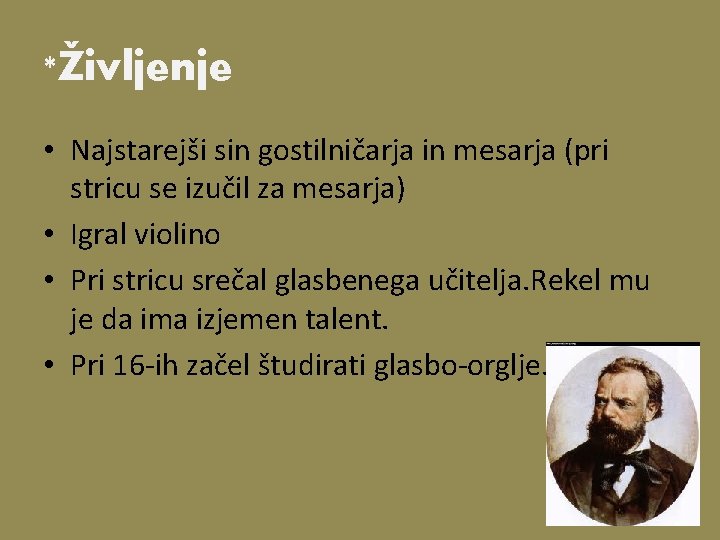 *Življenje

• Najstarejši sin gostilničarja in mesarja (pri stricu se izučil za mesarja)
• Igral violino
• Pri stricu srečal glasbenega učitelja.Rekel mu je da ima izjemen talent.
• Pri 16-ih začel študirati glasbo-orglje.